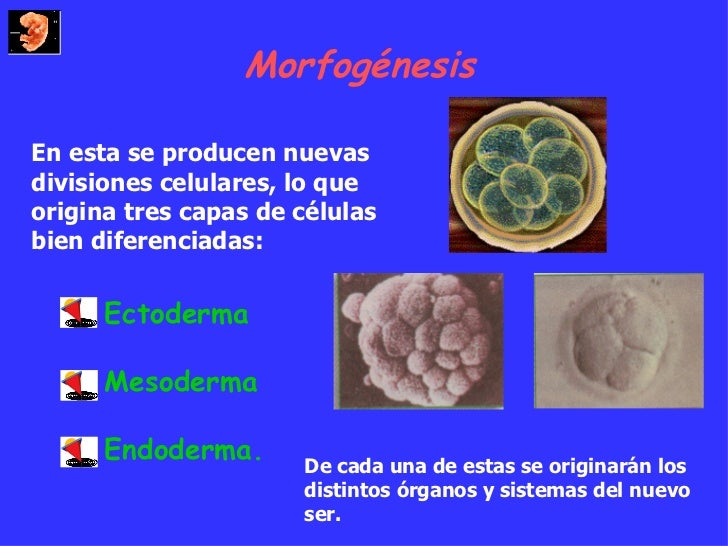 Morfogénesis

En esta se producen nuevas divisiones celulares, lo que origina tres capas de células bien diferenciadas:

Ectoderma

Mesoderma

Endoderma.

De cada una de estas se originarán los distintos órganos y sistemas del nuevo ser.